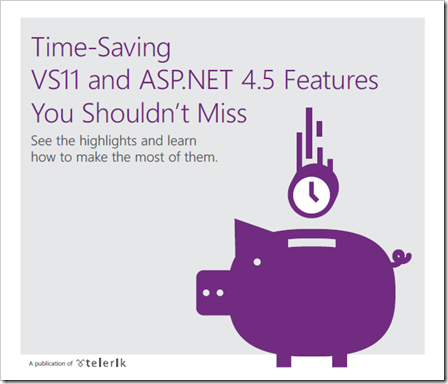 Time-Saving
VS11 and ASP.NET 4.5 Features
You Shouldn't Miss

See the highlights and learn how to make the most of them.

A publication of telerik